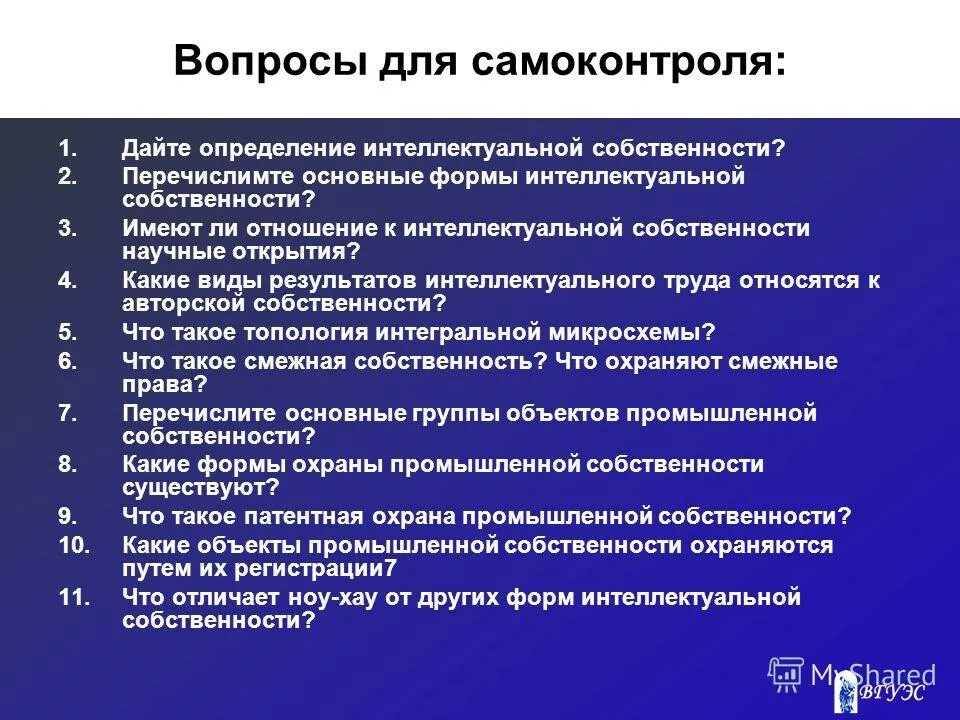 Вопросы для самоконтроля:

1. Дайте определение интеллектуальной собственности?
2. Перечислимте основные формы интеллектуальной собственности?
3. Имеют ли отношение к интеллектуальной собственности научные открытия?
4. Какие виды результатов интеллектуального труда относятся к авторской собственности?
5. Что такое топология интегральной микросхемы?
6. Что такое смежная собственность? Что охраняют смежные права?
7. Перечислите основные группы объектов промышленной собственности?
8. Какие формы охраны промышленной собственности существуют?
9. Что такое патентная охрана промышленной собственности?
10. Какие объекты промышленной собственности охраняются путем их регистрации7
11. Что отличает ноу-хау от других форм интеллектуальной собственности?

MyShared
ВГУЭС